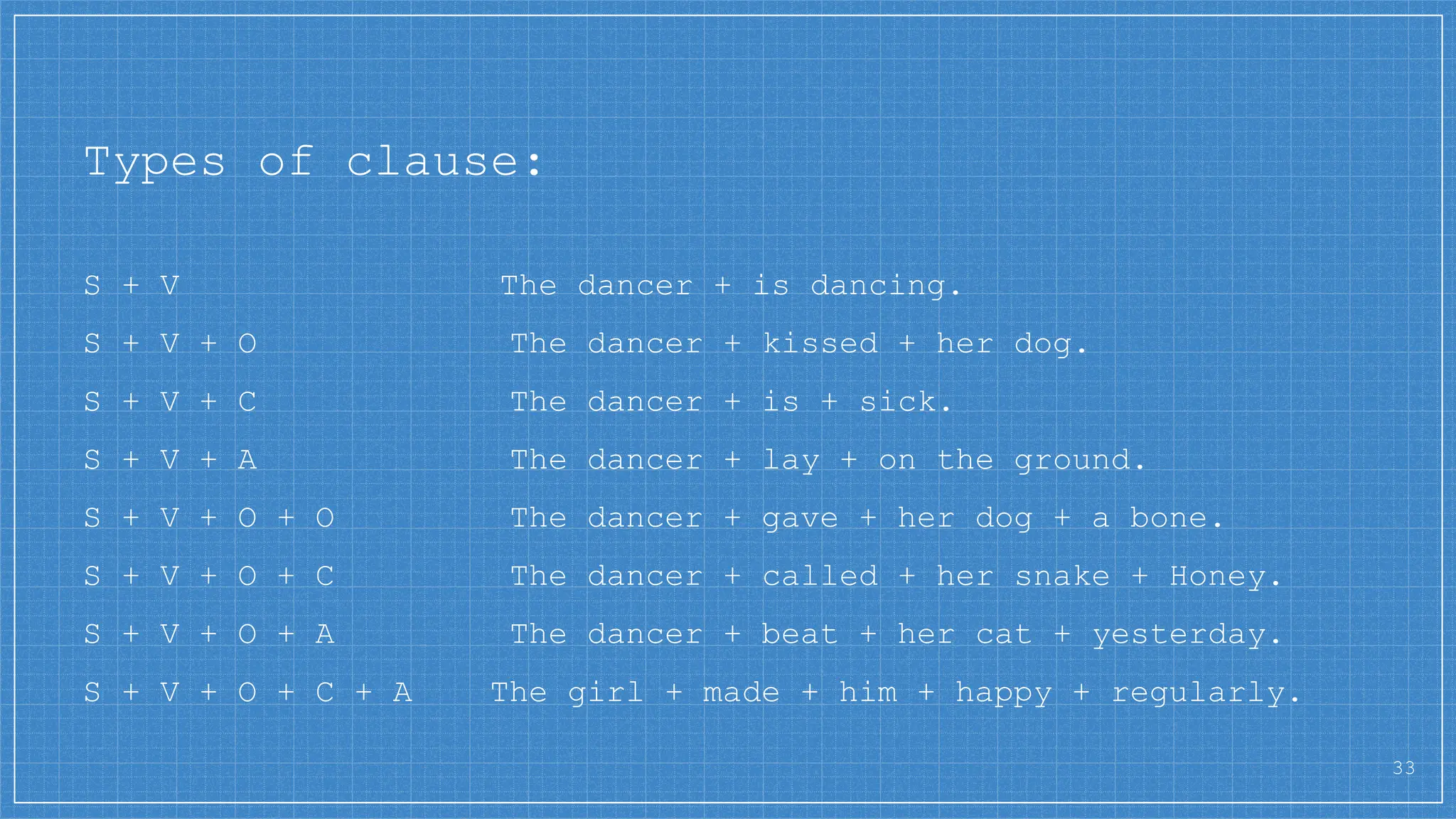 Types of clause:

S + V The dancer + is dancing.

S + V + O The dancer + kissed + her dog.

S + V + C The dancer + is + sick.

S + V + A The dancer + lay + on the ground.

S + V + O + O The dancer + gave + her dog + a bone.

S + V + O + C The dancer + called + her snake + Honey.

S + V + O + A The dancer + beat + her cat + yesterday.

S + V + O + C + A The girl + made + him + happy + regularly.

33